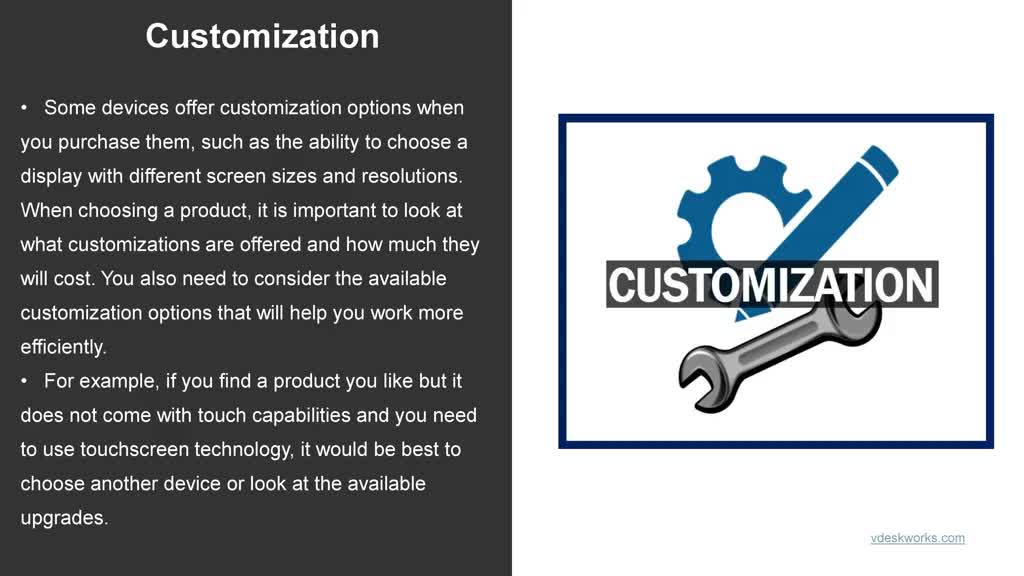 Customization

• Some devices offer customization options when you purchase them, such as the ability to choose a display with different screen sizes and resolutions. When choosing a product, it is important to look at what customizations are offered and how much they will cost. You also need to consider the available customization options that will help you work more efficiently.
• For example, if you find a product you like but it does not come with touch capabilities and you need to use touchscreen technology, it would be best to choose another device or look at the available upgrades.

CUSTOMIZATION

vdeskworks.com